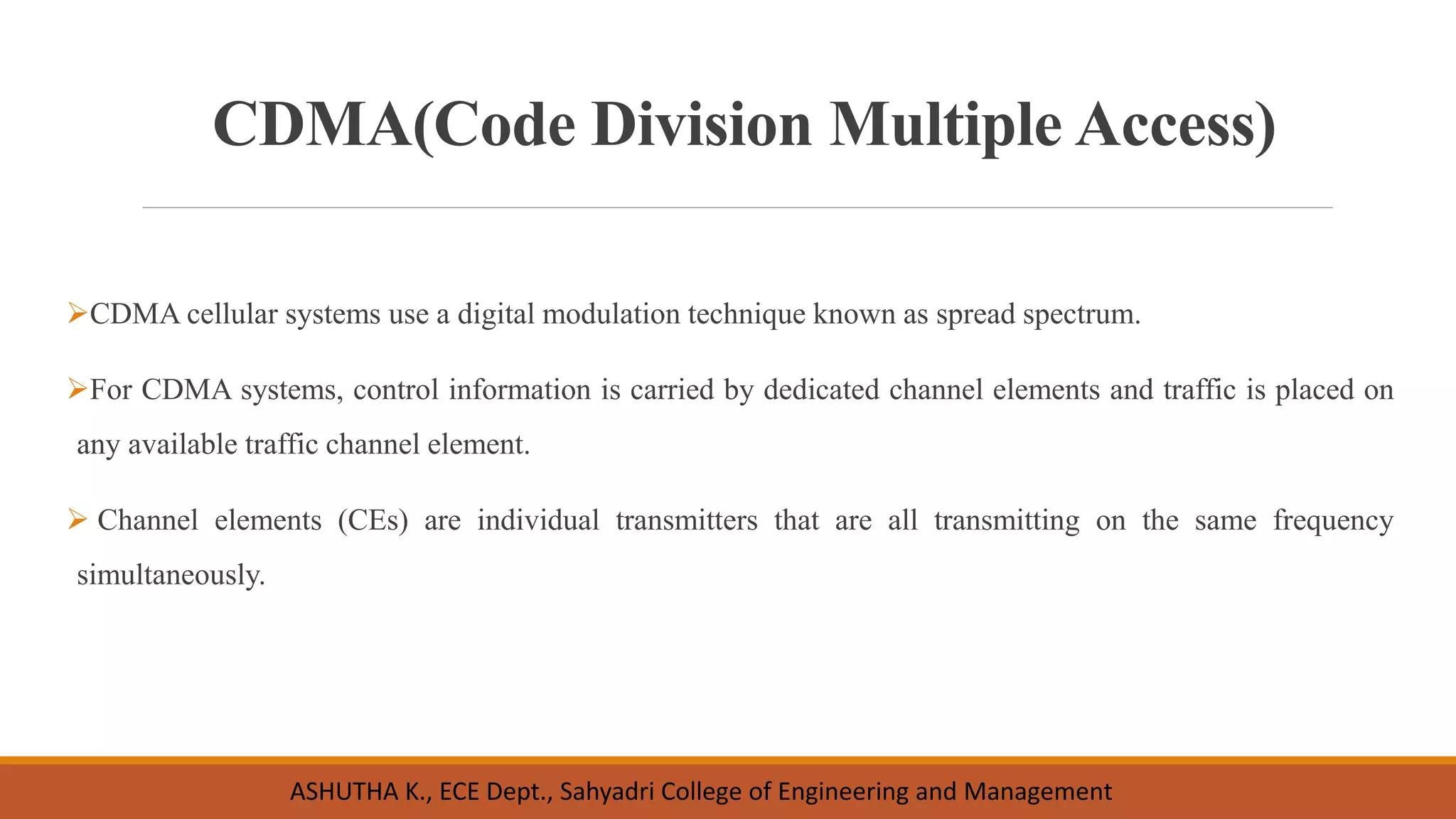 CDMA(Code Division Multiple Access)

➢CDMA cellular systems use a digital modulation technique known as spread spectrum.

➢For CDMA systems, control information is carried by dedicated channel elements and traffic is placed on any available traffic channel element.

➢ Channel elements (CEs) are individual transmitters that are all transmitting on the same frequency simultaneously.

ASHUTHA K., ECE Dept., Sahyadri College of Engineering and Management